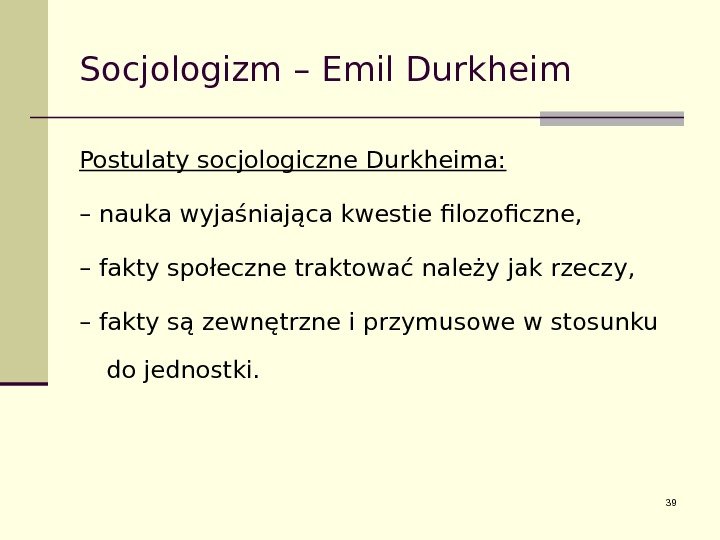 Socjologizm – Emil Durkheim

Postulaty socjologiczne Durkheima:

– nauka wyjaśniająca kwestie filozoficzne,

– fakty społeczne traktować należy jak rzeczy,

– fakty są zewnętrzne i przymusowe w stosunku do jednostki.

39